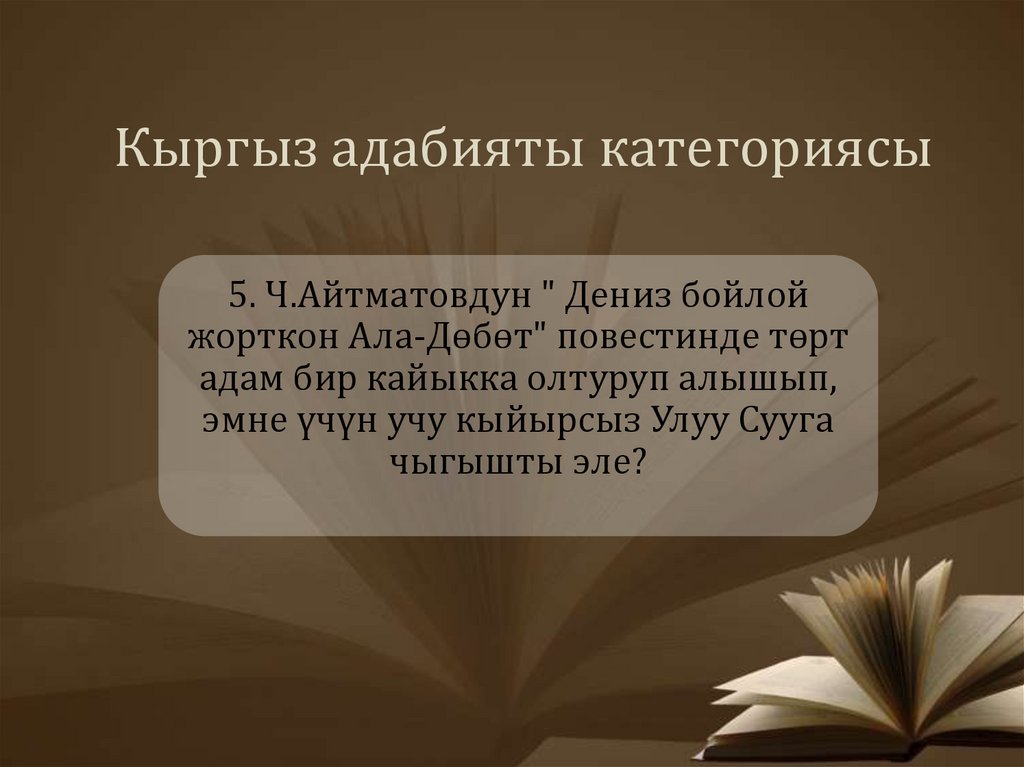 Кыргыз адабияты категориясы

5. Ч.Айтматовдун " Дениз бойлой жорткон Ала-Дөбөт" повестинде төрт адам бир кайыкка олтуруп алышып, эмне үчүн учу кыйырсыз Улуу Сууга чыгышты эле?